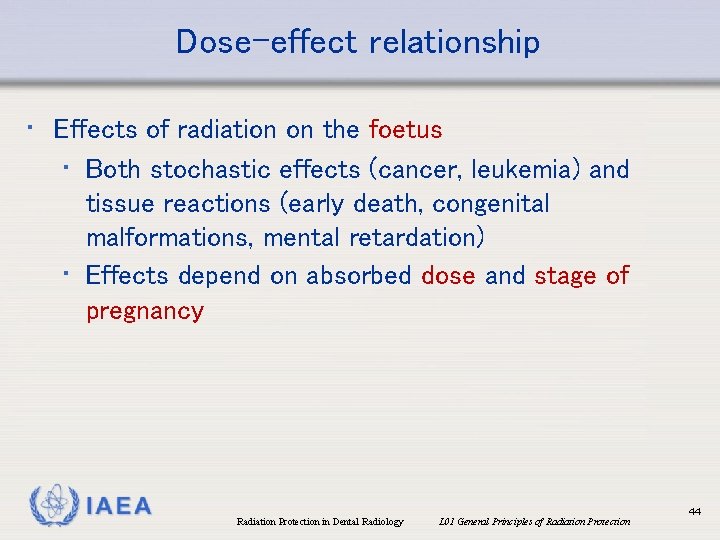 Dose-effect relationship

• Effects of radiation on the foetus
  • Both stochastic effects (cancer, leukemia) and tissue reactions (early death, congenital malformations, mental retardation)
  • Effects depend on absorbed dose and stage of pregnancy

IAEA

Radiation Protection in Dental Radiology    L01 General Principles of Radiation Protection

44